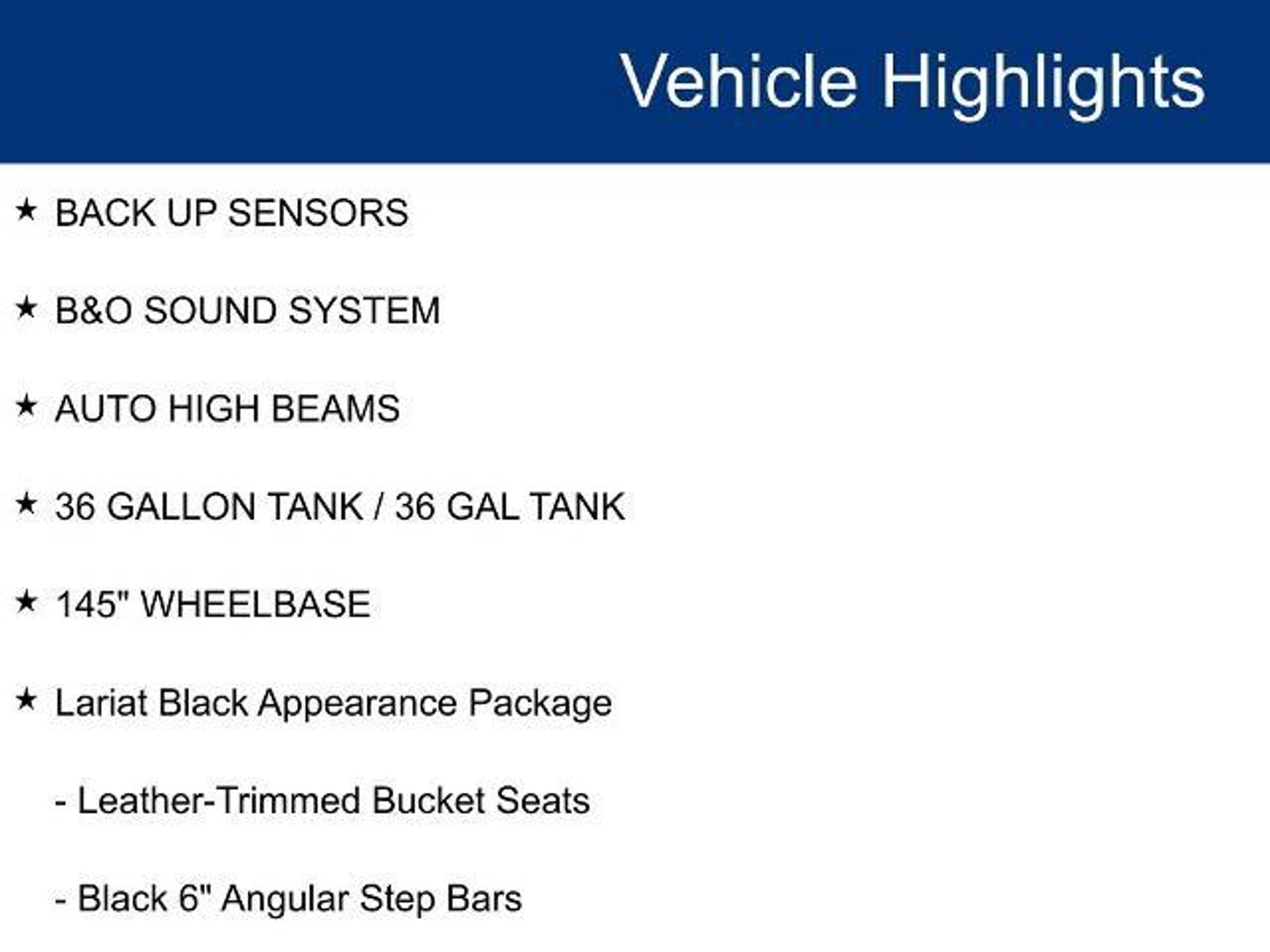 Vehicle Highlights

★ BACK UP SENSORS

★ B&O SOUND SYSTEM

★ AUTO HIGH BEAMS

★ 36 GALLON TANK / 36 GAL TANK

★ 145" WHEELBASE

★ Lariat Black Appearance Package

- Leather-Trimmed Bucket Seats

- Black 6" Angular Step Bars